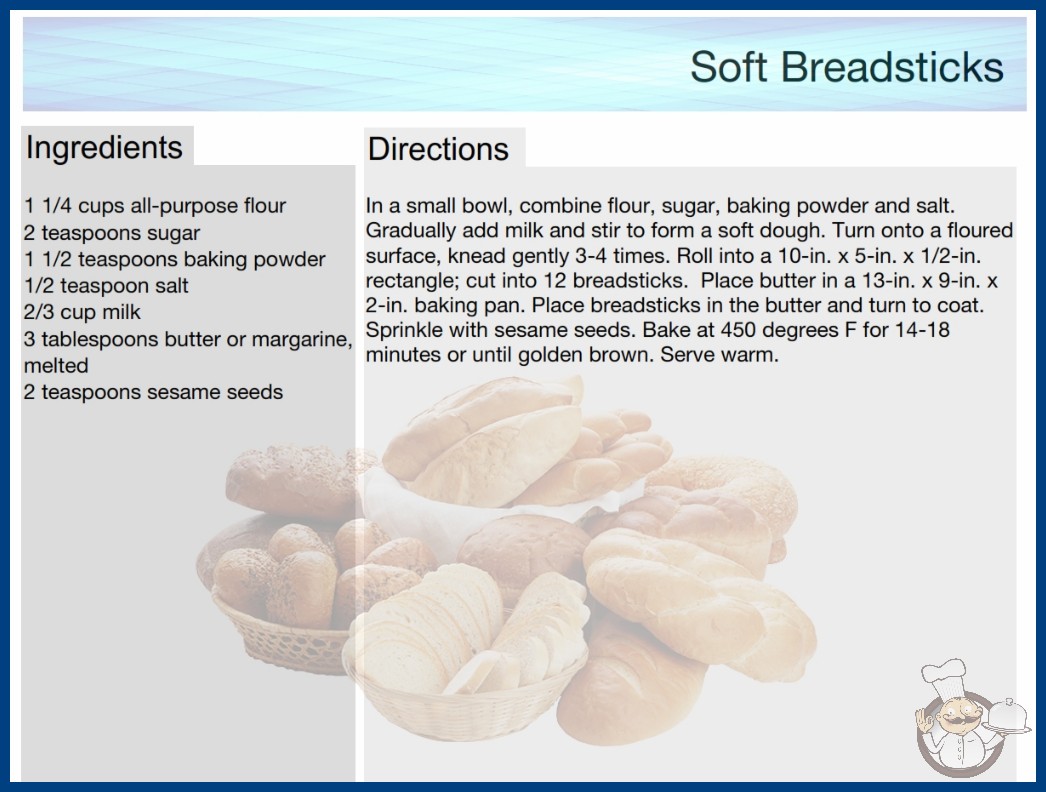 Soft Breadsticks

Ingredients

1 1/4 cups all-purpose flour
2 teaspoons sugar
1 1/2 teaspoons baking powder
1/2 teaspoon salt
2/3 cup milk
3 tablespoons butter or margarine, melted
2 teaspoons sesame seeds

Directions

In a small bowl, combine flour, sugar, baking powder and salt. Gradually add milk and stir to form a soft dough. Turn onto a floured surface, knead gently 3-4 times. Roll into a 10-in. x 5-in. x 1/2-in. rectangle; cut into 12 breadsticks. Place butter in a 13-in. x 9-in. x 2-in. baking pan. Place breadsticks in the butter and turn to coat. Sprinkle with sesame seeds. Bake at 450 degrees F for 14-18 minutes or until golden brown. Serve warm.